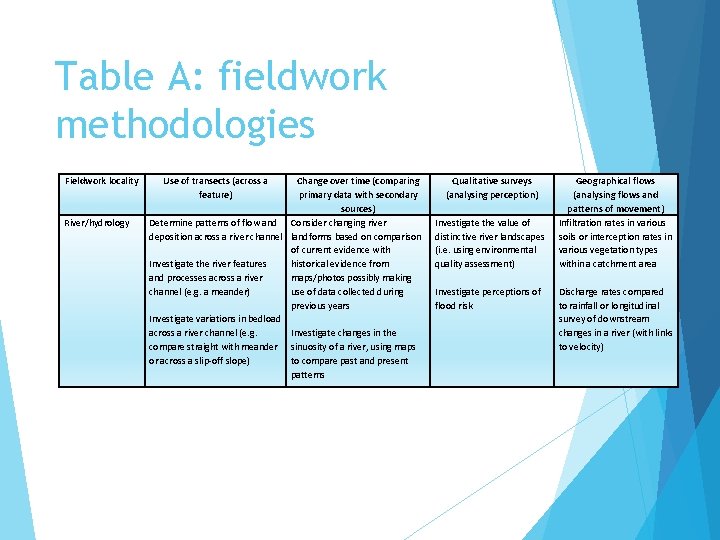 Table A: fieldwork methodologies

| Fieldwork locality | Use of transects (across a feature) | Change over time (comparing primary data with secondary sources) | Qualitative surveys (analysing perception) | Geographical flows (analysing flows and patterns of movement) |
|---|---|---|---|---|
| River/hydrology | Determine patterns of flow and deposition across a river channel<br><br>Investigate the river features and processes across a river channel (e.g. a meander)<br><br>Investigate variations in bedload across a river channel (e.g. compare straight with meander or across a slip-off slope) | Consider changing river landforms based on comparison of current evidence with historical evidence from maps/photos possibly making use of data collected during previous years<br><br>Investigate changes in the sinuosity of a river, using maps to compare past and present patterns | Investigate the value of distinctive river landscapes (i.e. using environmental quality assessment)<br><br>Investigate perceptions of flood risk | Infiltration rates in various soils or interception rates in various vegetation types within a catchment area<br><br>Discharge rates compared to rainfall or longitudinal survey of downstream changes in a river (with links to velocity) |